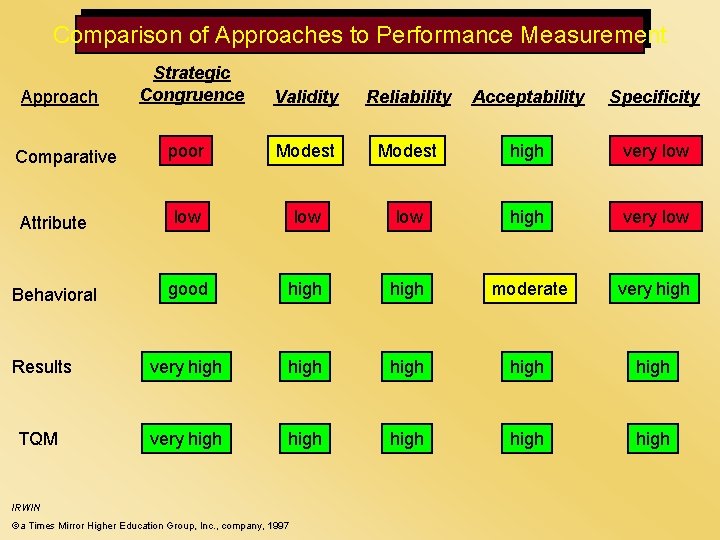 Comparison of Approaches to Performance Measurement

| Approach | Strategic Congruence | Validity | Reliability | Acceptability | Specificity |
|---|---|---|---|---|---|
| Comparative | poor | Modest | Modest | high | very low |
| Attribute | low | low | low | high | very low |
| Behavioral | good | high | high | moderate | very high |
| Results | very high | high | high | high | high |
| TQM | very high | high | high | high | high |

IRWIN

©a Times Mirror Higher Education Group, Inc., company, 1997